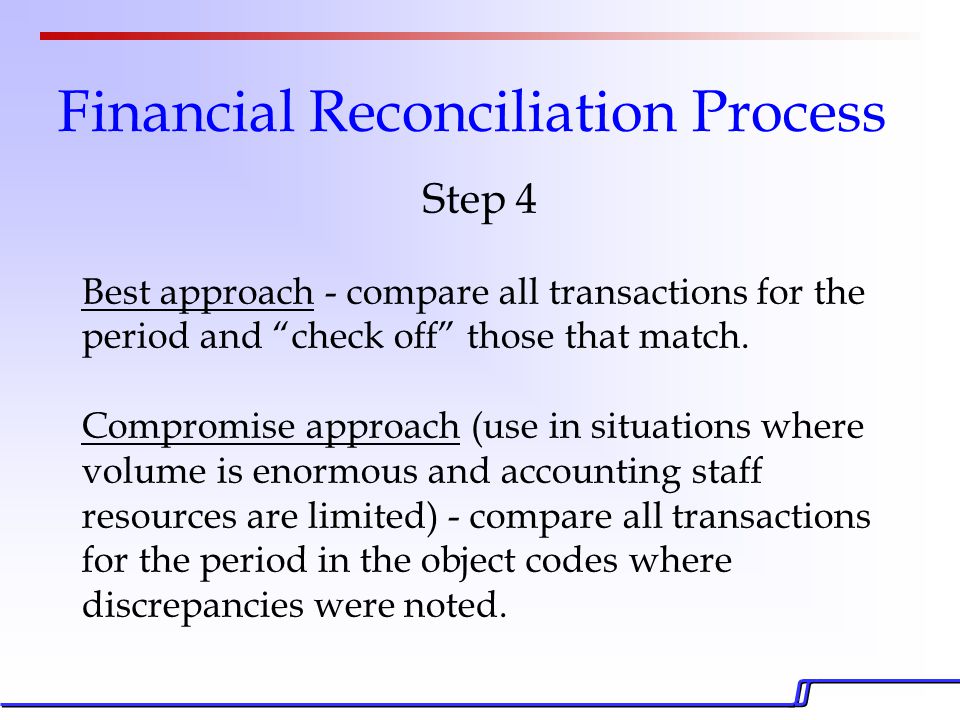 Financial Reconciliation Process

Step 4

Best approach - compare all transactions for the period and “check off” those that match.

Compromise approach (use in situations where volume is enormous and accounting staff resources are limited) - compare all transactions for the period in the object codes where discrepancies were noted.